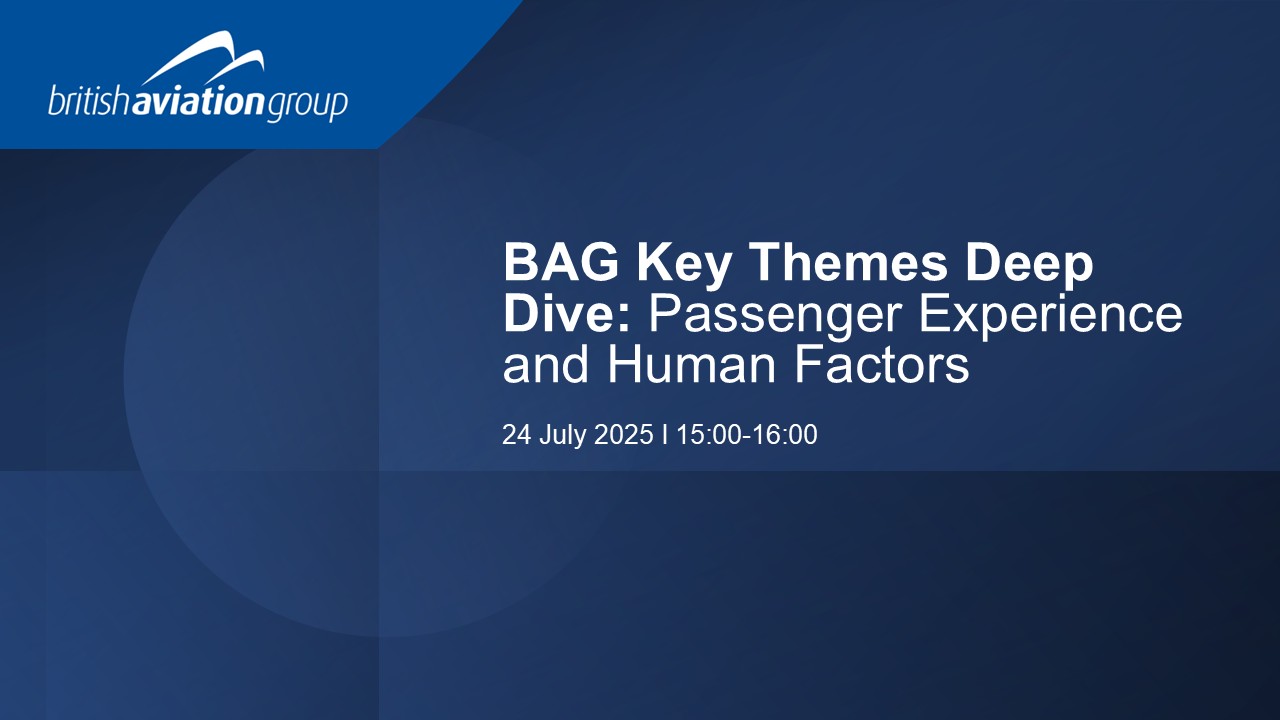 britishaviationgroup

BAG Key Themes Deep Dive: Passenger Experience and Human Factors

24 July 2025 I 15:00-16:00